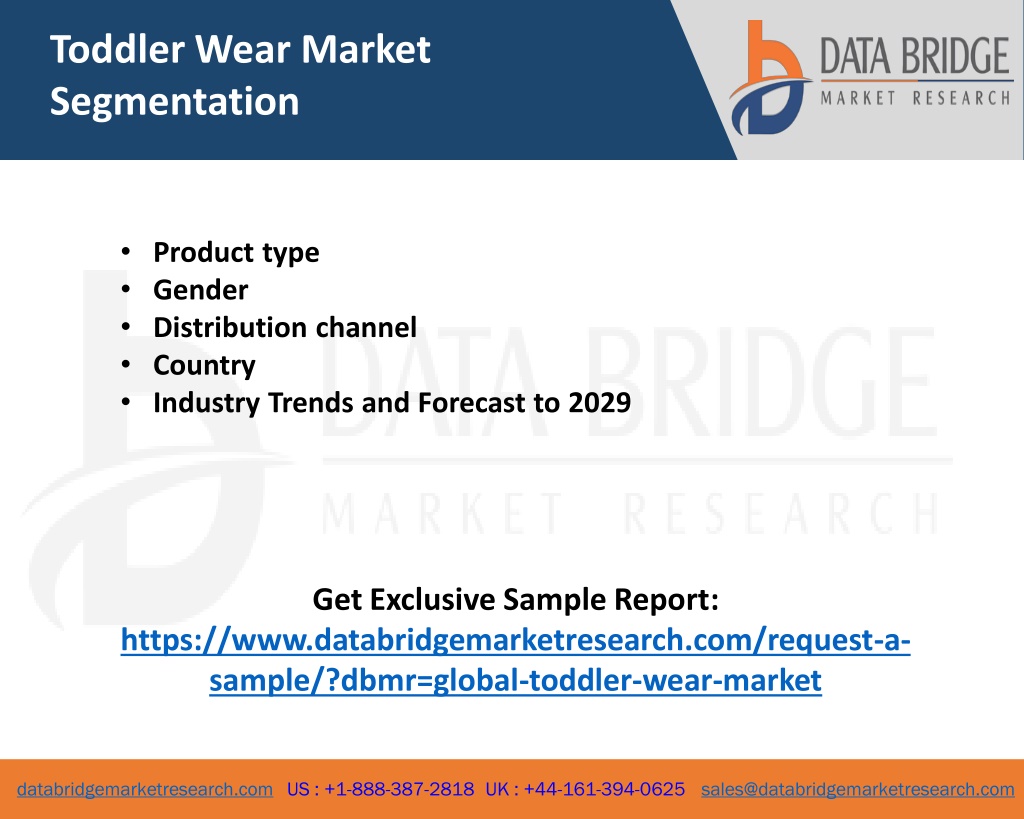 Toddler Wear Market Segmentation

DATA BRIDGE
MARKET RESEARCH

• Product type
• Gender
• Distribution channel
• Country
• Industry Trends and Forecast to 2029

DATA BRIDGE
MARKET RESEARCH

Get Exclusive Sample Report:
https://www.databridgemarketresearch.com/request-a-sample/?dbmr=global-toddler-wear-market

databridgemarketresearch.com US : +1-888-387-2818 UK : +44-161-394-0625 sales@databridgemarketresearch.com